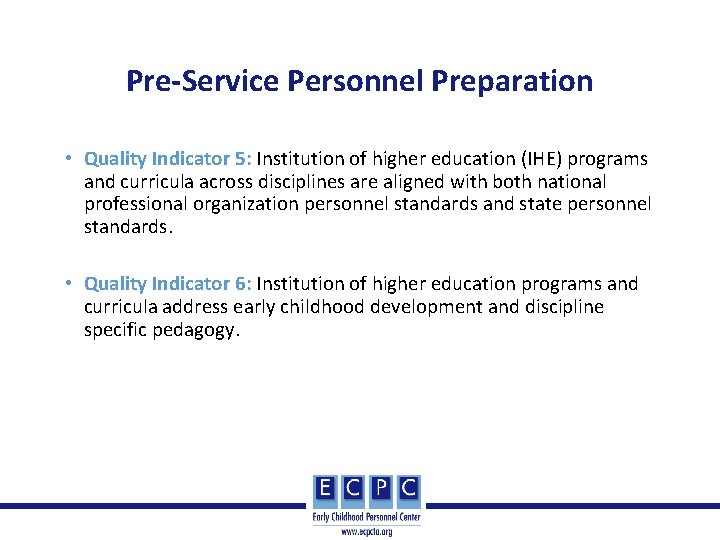 Pre-Service Personnel Preparation

• Quality Indicator 5: Institution of higher education (IHE) programs and curricula across disciplines are aligned with both national professional organization personnel standards and state personnel standards.

• Quality Indicator 6: Institution of higher education programs and curricula address early childhood development and discipline specific pedagogy.

E C P C
Early Childhood Personnel Center
www.ecpcta.org